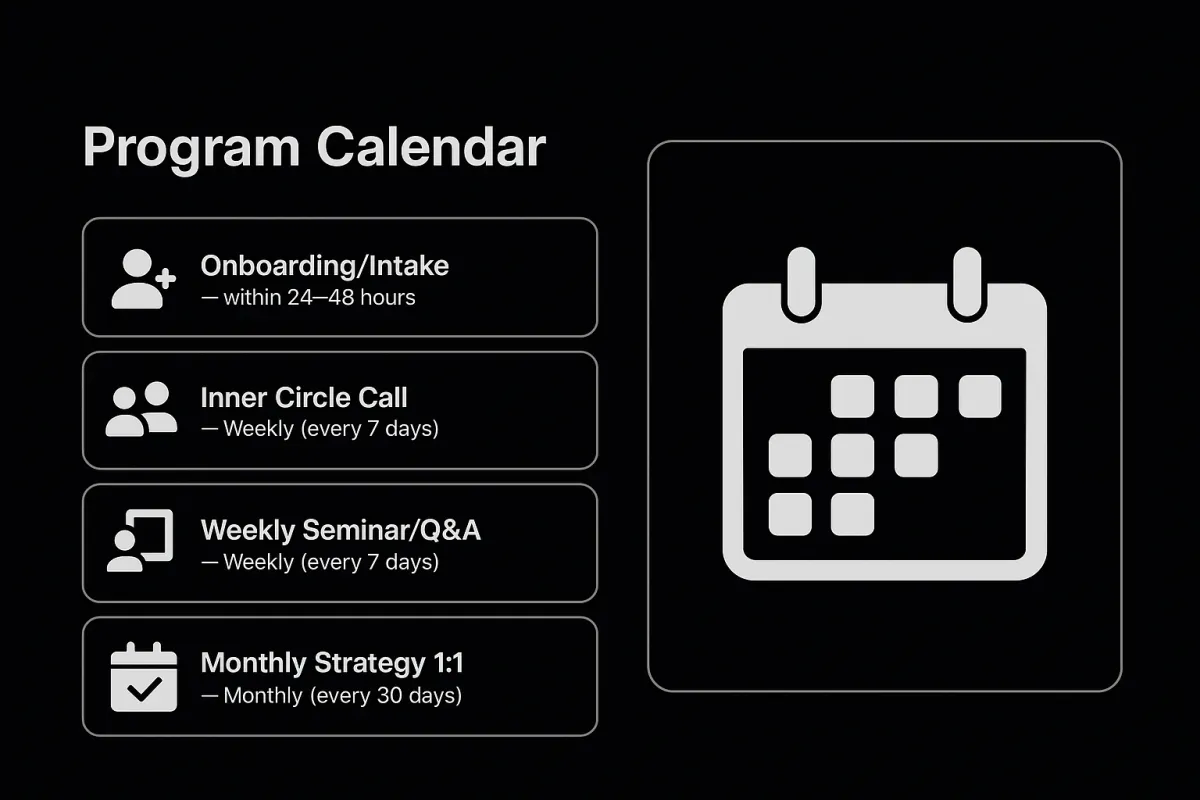 Program Calendar

Onboarding/Intake
— within 24—48 hours

Inner Circle Call
— Weekly (every 7 days)

Weekly Seminar/Q&A
— Weekly (every 7 days)

Monthly Strategy 1:1
— Monthly (every 30 days)